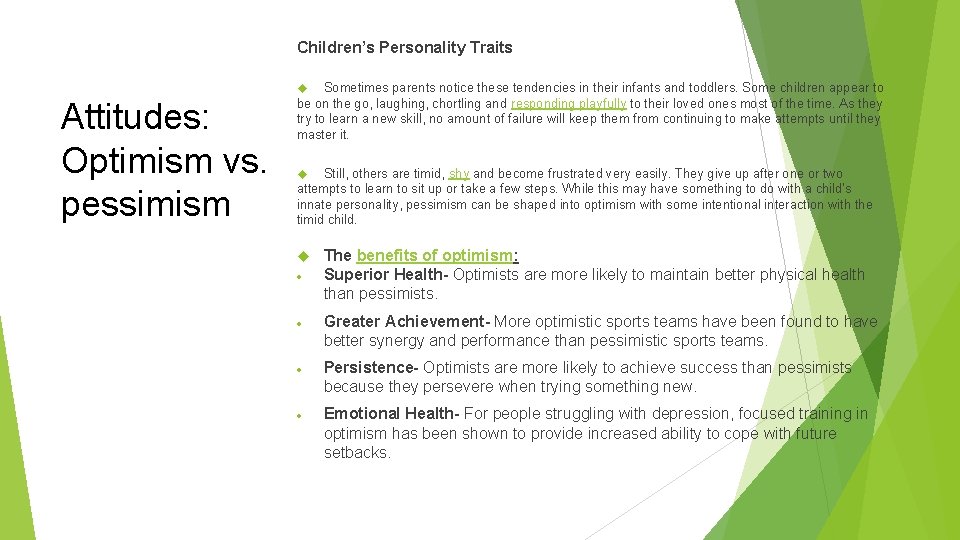 Attitudes: Optimism vs. pessimism

Children's Personality Traits

Sometimes parents notice these tendencies in their infants and toddlers. Some children appear to be on the go, laughing, chortling and responding playfully to their loved ones most of the time. As they try to learn a new skill, no amount of failure will keep them from continuing to make attempts until they master it.

Still, others are timid, shy and become frustrated very easily. They give up after one or two attempts to learn to sit up or take a few steps. While this may have something to do with a child's innate personality, pessimism can be shaped into optimism with some intentional interaction with the timid child.

The benefits of optimism:

Superior Health- Optimists are more likely to maintain better physical health than pessimists.

Greater Achievement- More optimistic sports teams have been found to have better synergy and performance than pessimistic sports teams.

Persistence- Optimists are more likely to achieve success than pessimists because they persevere when trying something new.

Emotional Health- For people struggling with depression, focused training in optimism has been shown to provide increased ability to cope with future setbacks.